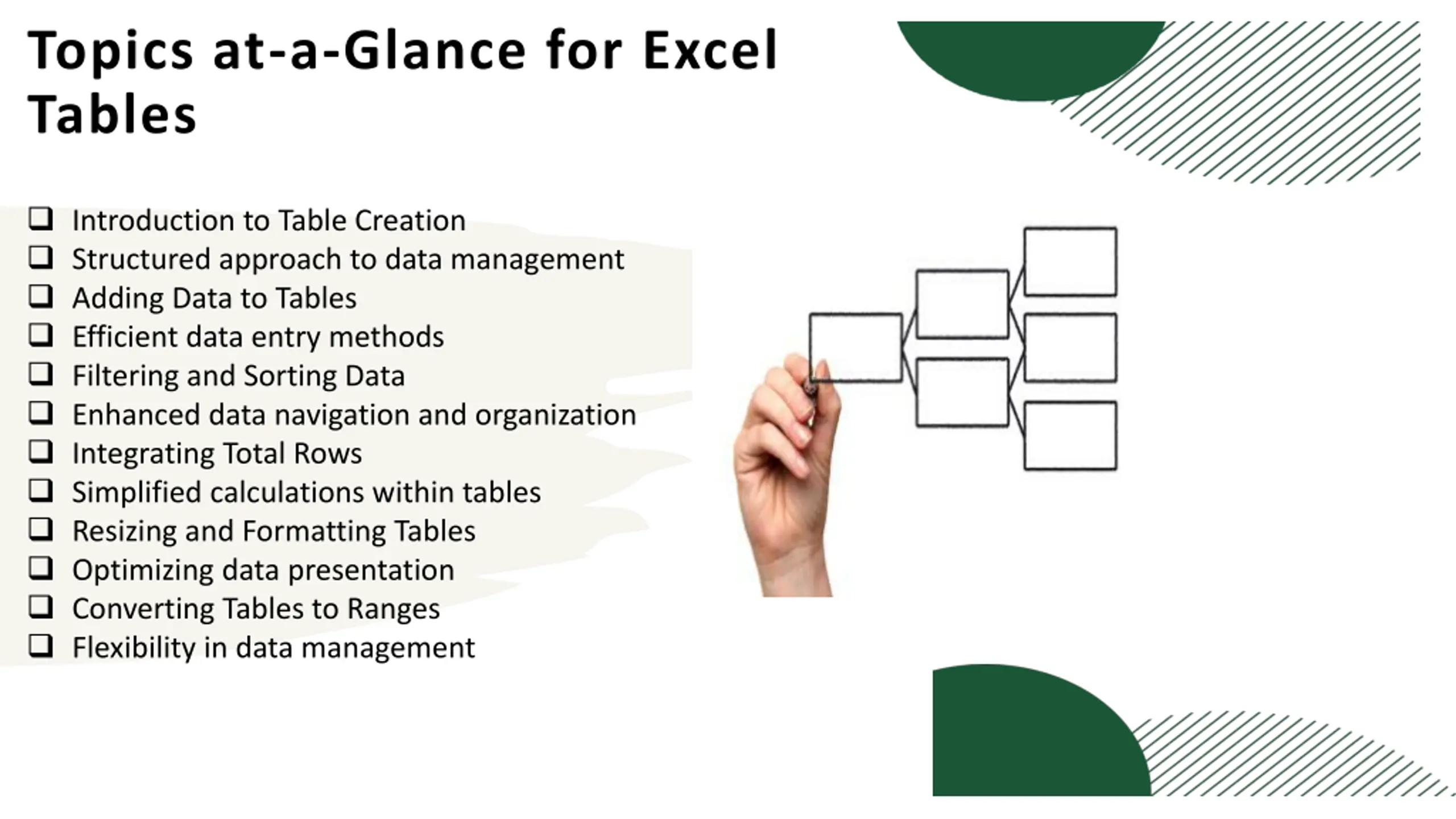 Topics at-a-Glance for Excel Tables

❑ Introduction to Table Creation
❑ Structured approach to data management
❑ Adding Data to Tables
❑ Efficient data entry methods
❑ Filtering and Sorting Data
❑ Enhanced data navigation and organization
❑ Integrating Total Rows
❑ Simplified calculations within tables
❑ Resizing and Formatting Tables
❑ Optimizing data presentation
❑ Converting Tables to Ranges
❑ Flexibility in data management